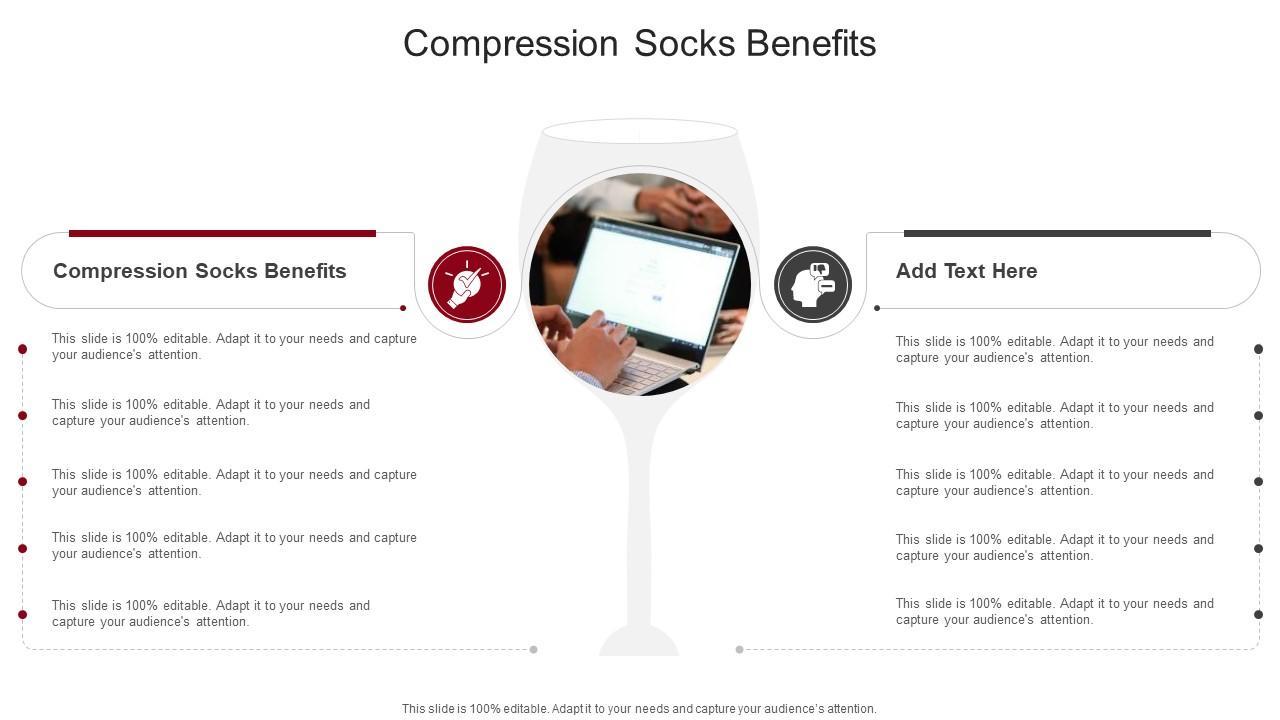 Compression Socks Benefits

Compression Socks Benefits

This slide is 100% editable. Adapt it to your needs and capture your audience's attention.

This slide is 100% editable. Adapt it to your needs and capture your audience's attention.

This slide is 100% editable. Adapt it to your needs and capture your audience's attention.

This slide is 100% editable. Adapt it to your needs and capture your audience's attention.

This slide is 100% editable. Adapt it to your needs and capture your audience's attention.

Add Text Here

This slide is 100% editable. Adapt it to your needs and capture your audience's attention.

This slide is 100% editable. Adapt it to your needs and capture your audience's attention.

This slide is 100% editable. Adapt it to your needs and capture your audience's attention.

This slide is 100% editable. Adapt it to your needs and capture your audience's attention.

This slide is 100% editable. Adapt it to your needs and capture your audience's attention.

This slide is 100% editable. Adapt it to your needs and capture your audience's attention.